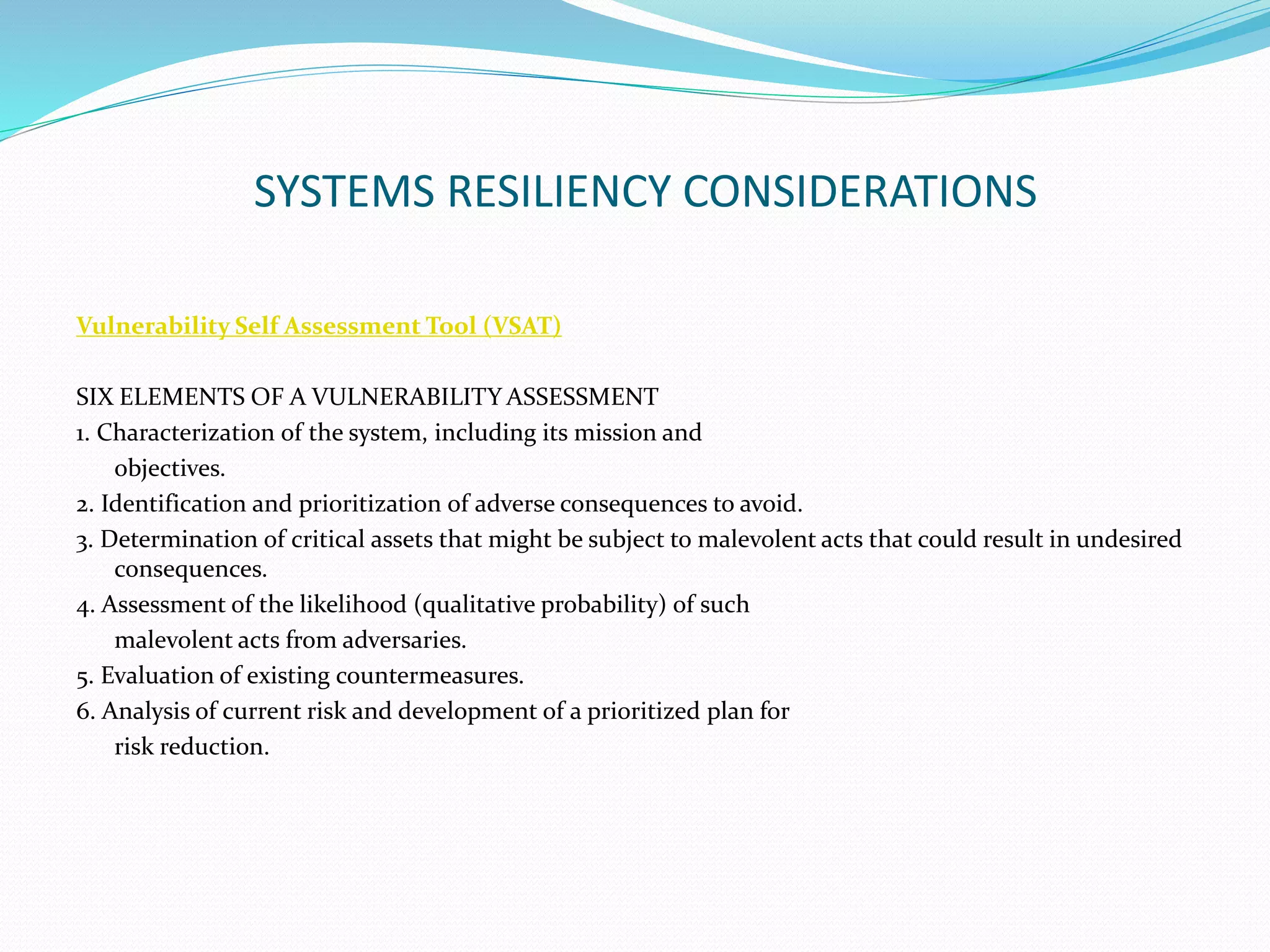 SYSTEMS RESILIENCY CONSIDERATIONS

Vulnerability Self Assessment Tool (VSAT)

SIX ELEMENTS OF A VULNERABILITY ASSESSMENT
1. Characterization of the system, including its mission and objectives.
2. Identification and prioritization of adverse consequences to avoid.
3. Determination of critical assets that might be subject to malevolent acts that could result in undesired consequences.
4. Assessment of the likelihood (qualitative probability) of such malevolent acts from adversaries.
5. Evaluation of existing countermeasures.
6. Analysis of current risk and development of a prioritized plan for risk reduction.